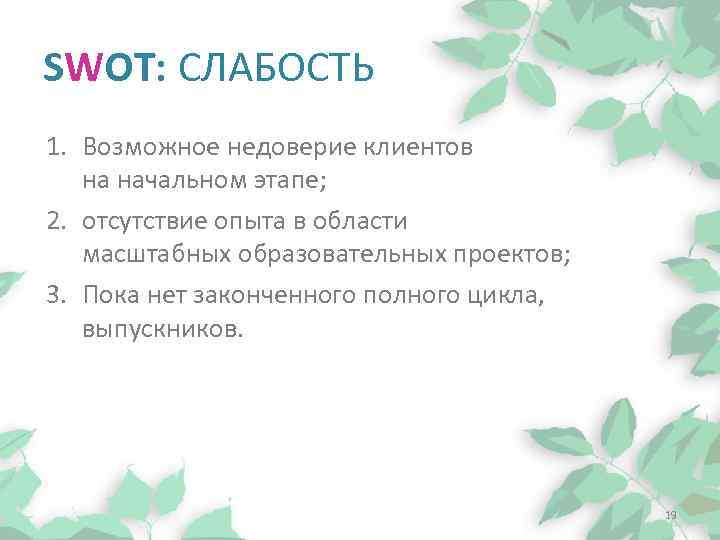 SWOT: СЛАБОСТЬ

1. Возможное недоверие клиентов на начальном этапе;
2. отсутствие опыта в области масштабных образовательных проектов;
3. Пока нет законченного полного цикла, выпускников.

19